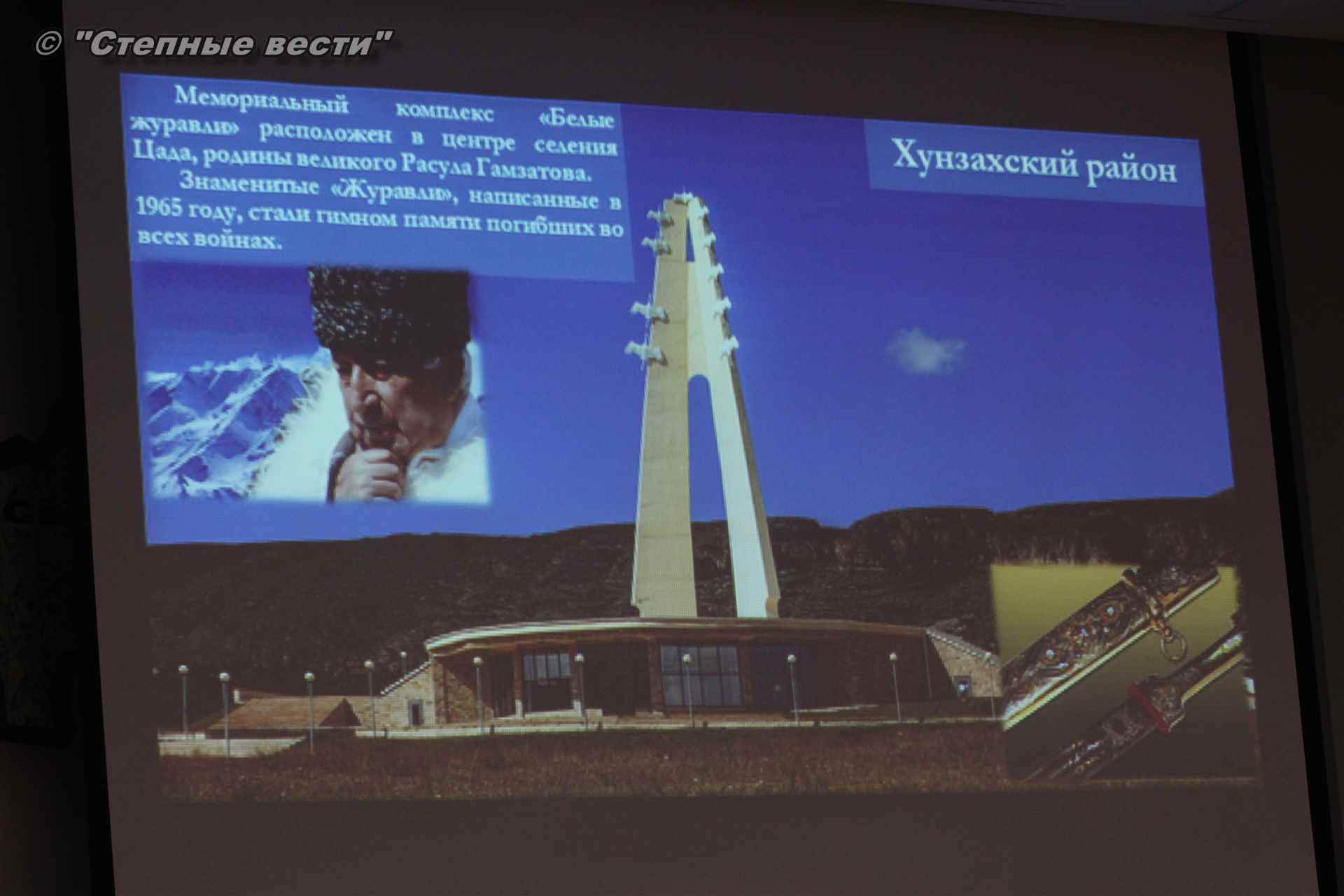 © "Степные вести"

Мемориальный комплекс «Белые журавли» расположен в центре селения Цада, родины великого Расула Гамзатова.

Знаменитые «Журавли», написанные в 1965 году, стали гимном памяти погибших во всех войнах.

Хунзахский район